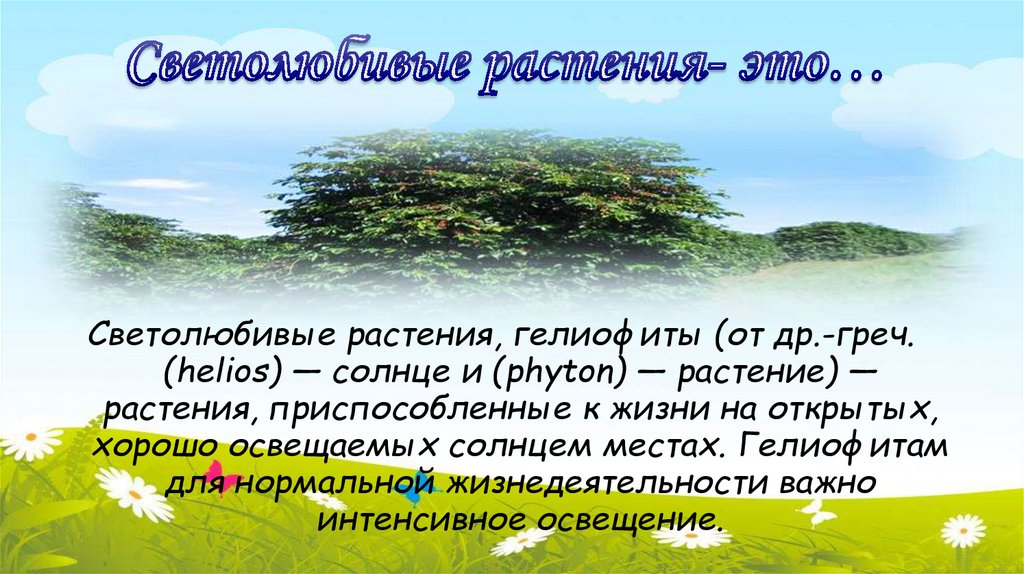 Светолюбивые растения- это…

Светолюбивые растения, гелиофиты (от др.-греч. (helios) — солнце и (phyton) — растение) — растения, приспособленные к жизни на открытых, хорошо освещаемых солнцем местах. Гелиофитам для нормальной жизнедеятельности важно интенсивное освещение.